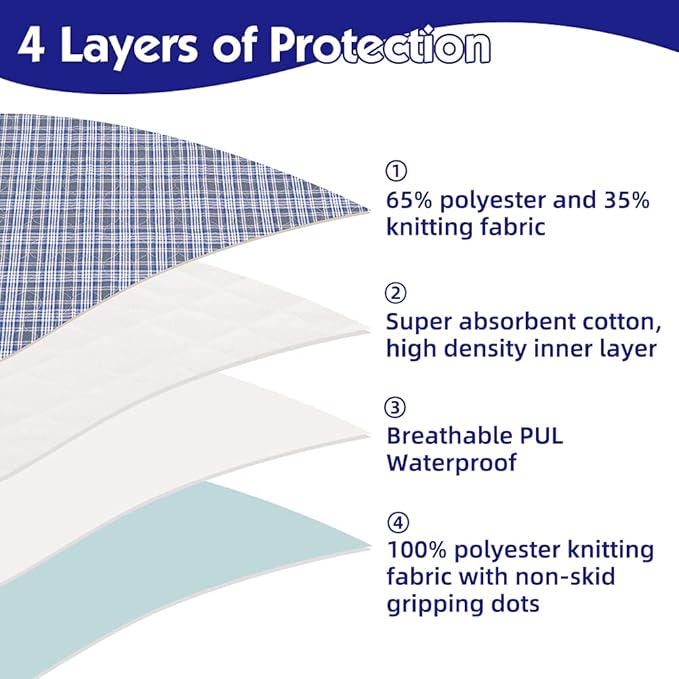 4 Layers of Protection

①
65% polyester and 35% knitting fabric

②
Super absorbent cotton, high density inner layer

③
Breathable PUL Waterproof

④
100% polyester knitting fabric with non-skid gripping dots